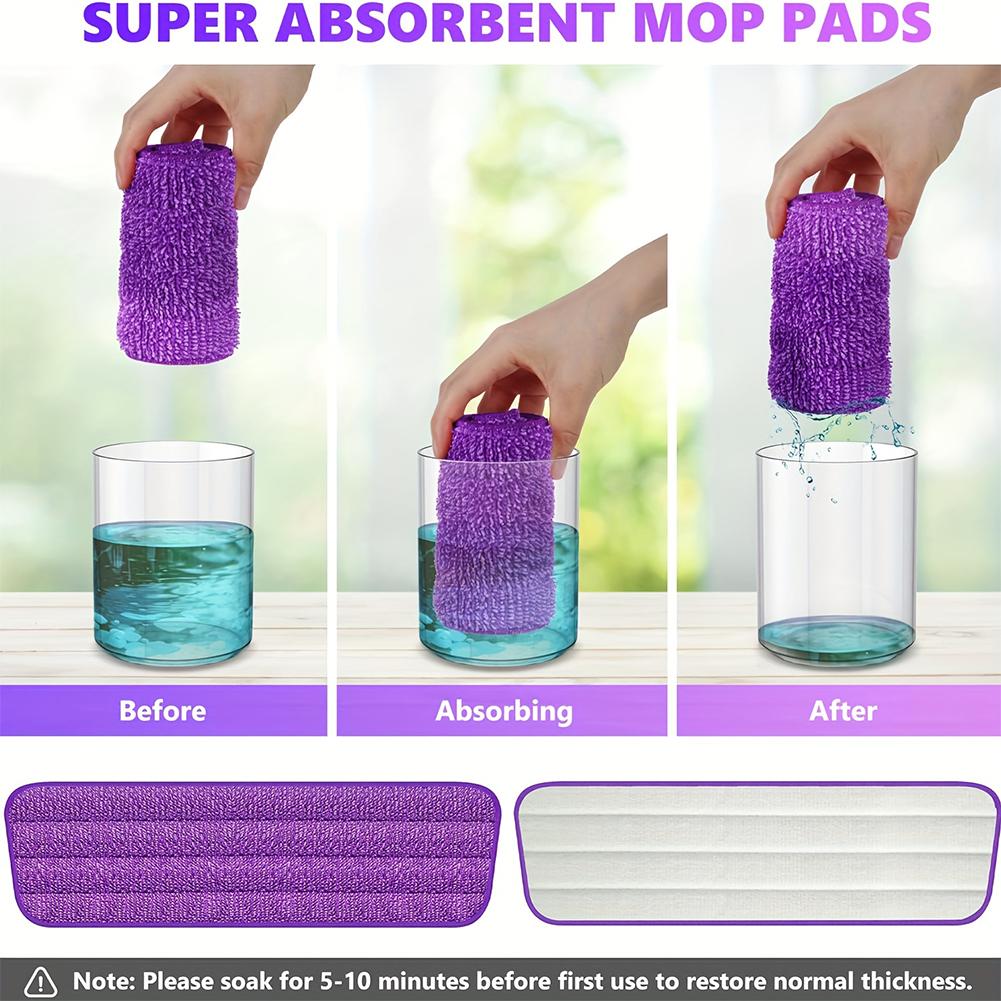 SUPER ABSORBENT MOP PADS

Before

Absorbing

After

Note: Please soak for 5-10 minutes before first use to restore normal thickness.